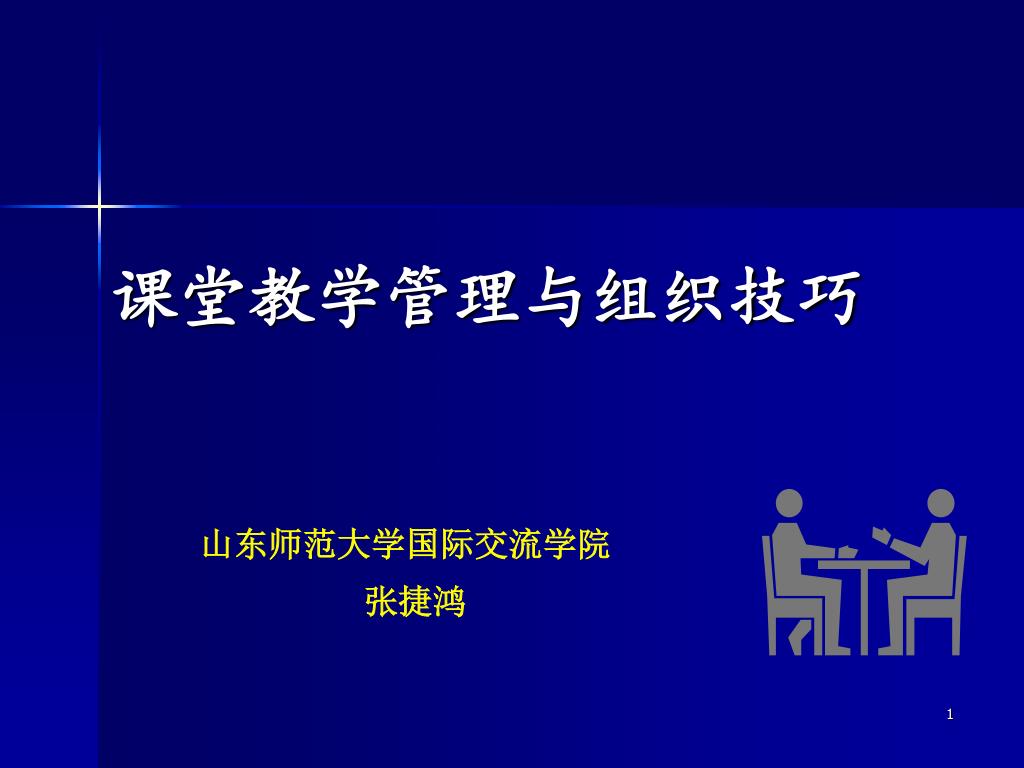 课堂教学管理与组织技巧

山东师范大学国际交流学院
张捷鸿

1